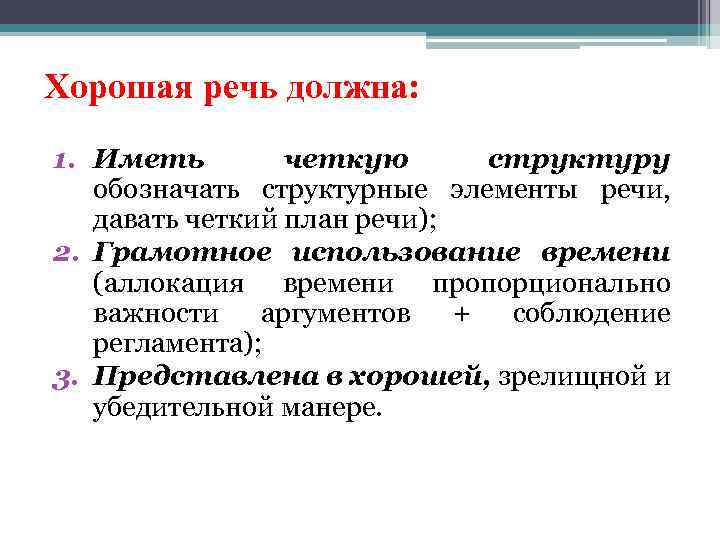 Хорошая речь должна:

1. Иметь четкую структуру обозначать структурные элементы речи, давать четкий план речи);
2. Грамотное использование времени (аллокация времени пропорционально важности аргументов + соблюдение регламента);
3. Представлена в хорошей, зрелищной и убедительной манере.